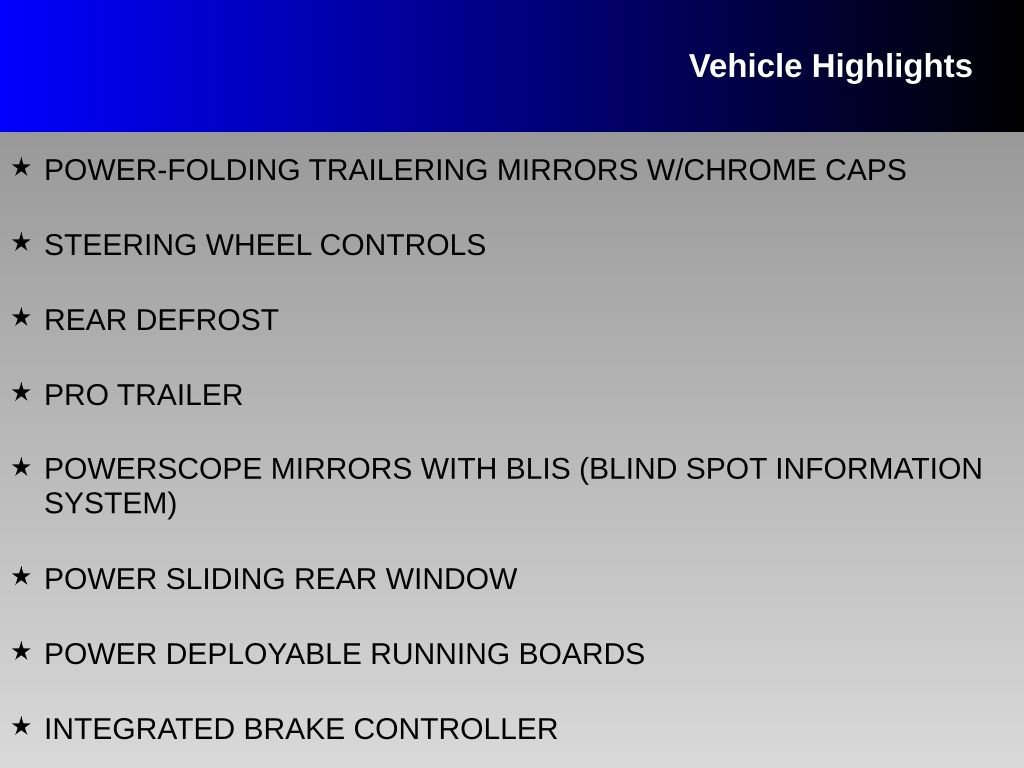 Vehicle Highlights

★ POWER-FOLDING TRAILERING MIRRORS W/CHROME CAPS

★ STEERING WHEEL CONTROLS

★ REAR DEFROST

★ PRO TRAILER

★ POWERSCOPE MIRRORS WITH BLIS (BLIND SPOT INFORMATION SYSTEM)

★ POWER SLIDING REAR WINDOW

★ POWER DEPLOYABLE RUNNING BOARDS

★ INTEGRATED BRAKE CONTROLLER